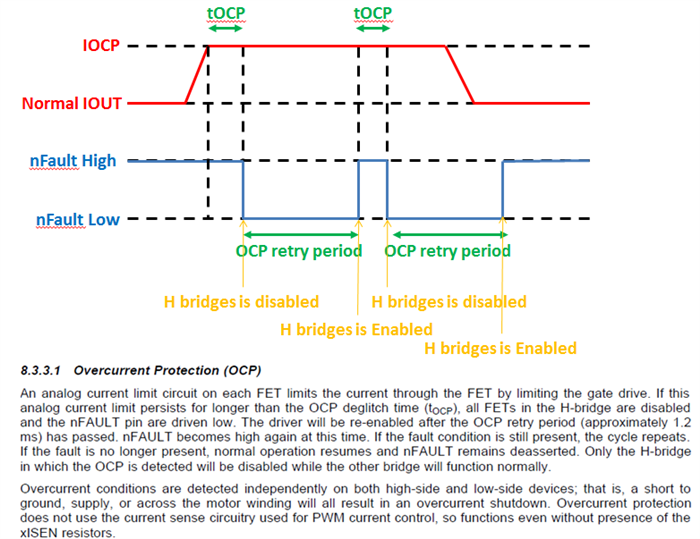 tOCP

tOCP

IOCP

Normal IOUT

nFault High

nFault Low

OCP retry period

OCP retry period

H bridges is disabled

H bridges is disabled

H bridges is Enabled

H bridges is Enabled

8.3.3.1 Overcurrent Protection (OCP)

An analog current limit circuit on each FET limits the current through the FET by limiting the gate drive. If this analog current limit persists for longer than the OCP deglitch time ($t_{OCP}$), all FETs in the H-bridge are disabled and the nFAULT pin are driven low. The driver will be re-enabled after the OCP retry period (approximately 1.2 ms) has passed. nFAULT becomes high again at this time. If the fault condition is still present, the cycle repeats. If the fault is no longer present, normal operation resumes and nFAULT remains deasserted. Only the H-bridge in which the OCP is detected will be disabled while the other bridge will function normally.

Overcurrent conditions are detected independently on both high-side and low-side devices; that is, a short to ground, supply, or across the motor winding will all result in an overcurrent shutdown. Overcurrent protection does not use the current sense circuitry used for PWM current control, so functions even without presence of the xISEN resistors.